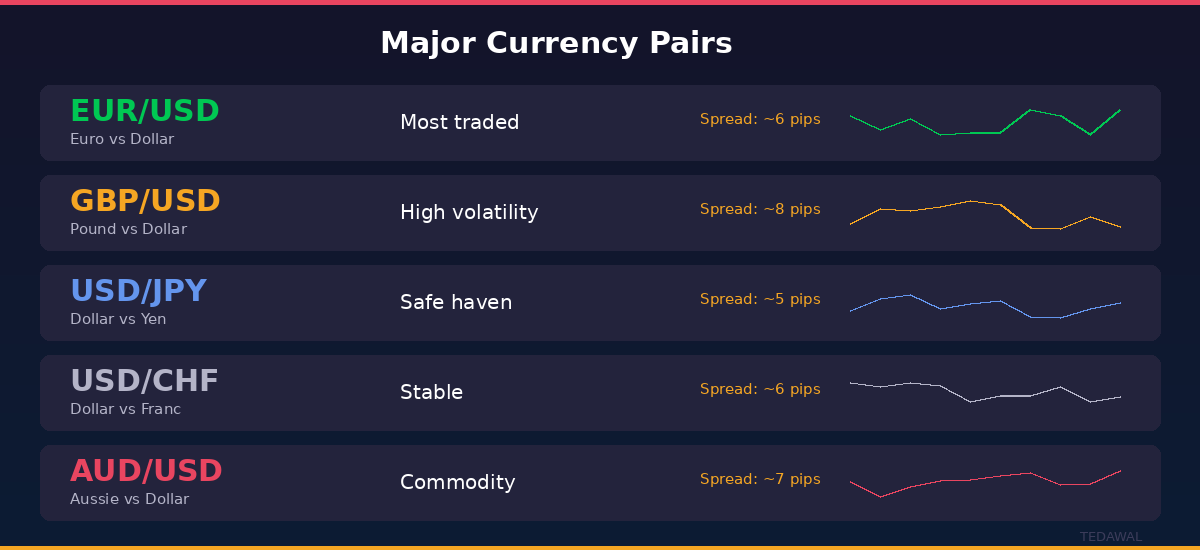 Major Currency Pairs

EUR/USD
Euro vs Dollar
Most traded
Spread: ~6 pips

GBP/USD
Pound vs Dollar
High volatility
Spread: ~8 pips

USD/JPY
Dollar vs Yen
Safe haven
Spread: ~5 pips

USD/CHF
Dollar vs Franc
Stable
Spread: ~6 pips

AUD/USD
Aussie vs Dollar
Commodity
Spread: ~7 pips

TEDAWAL